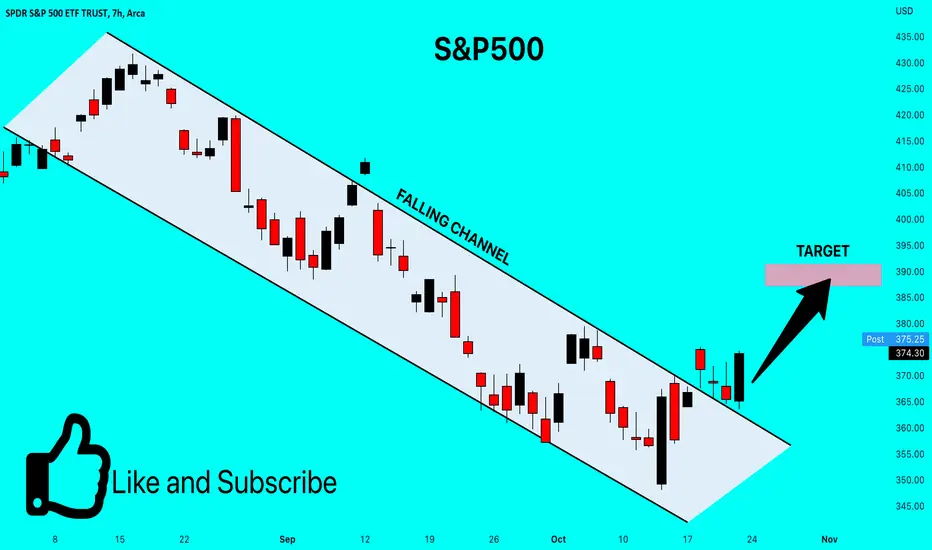 SPDR S&P 500 ETF TRUST, 7h, Arca

USD

S&P500

FALLING CHANNEL

TARGET

Like and Subscribe

435.00
430.00
425.00
420.00
415.00
410.00
405.00
400.00
395.00
390.00
385.00
380.00
Post 375.25
374.30
370.00
365.00
360.00
355.00
350.00
345.00

8 15 22 Sep 12 19 26 Oct 10 17 24 Nov